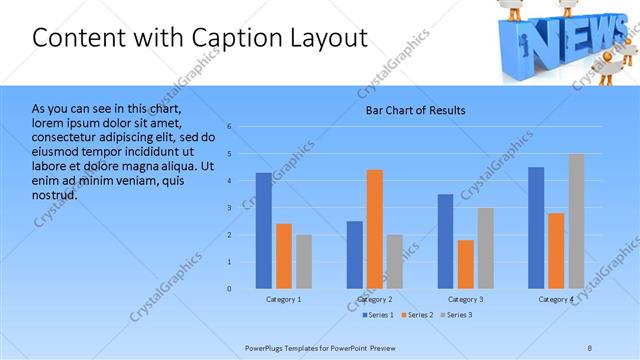 Content with Caption Layout

NEWS

As you can see in this chart, lorem ipsum dolor sit amet, consectetur adipiscing elit, sed do eiusmod tempor incididunt ut labore et dolore magna aliqua. Ut enim ad minim veniam, quis nostrud.

Bar Chart of Results

6
5
4
3
2
1
0

Category 1
Category 2
Category 3
Category 4

Series 1 Series 2 Series 3

CrystalGraphics

PowerPlugs Templates for PowerPoint Preview

8